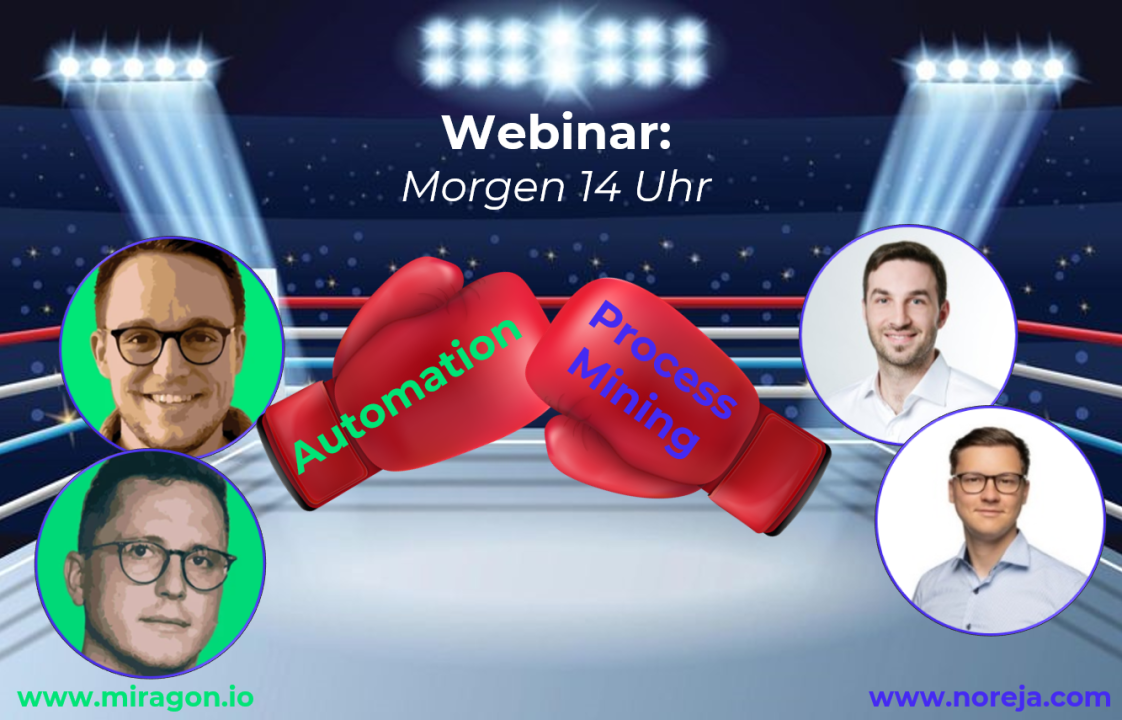 Webinar:
Morgen 14 Uhr

Automation

Process Mining

www.miragon.io

www.noreja.com